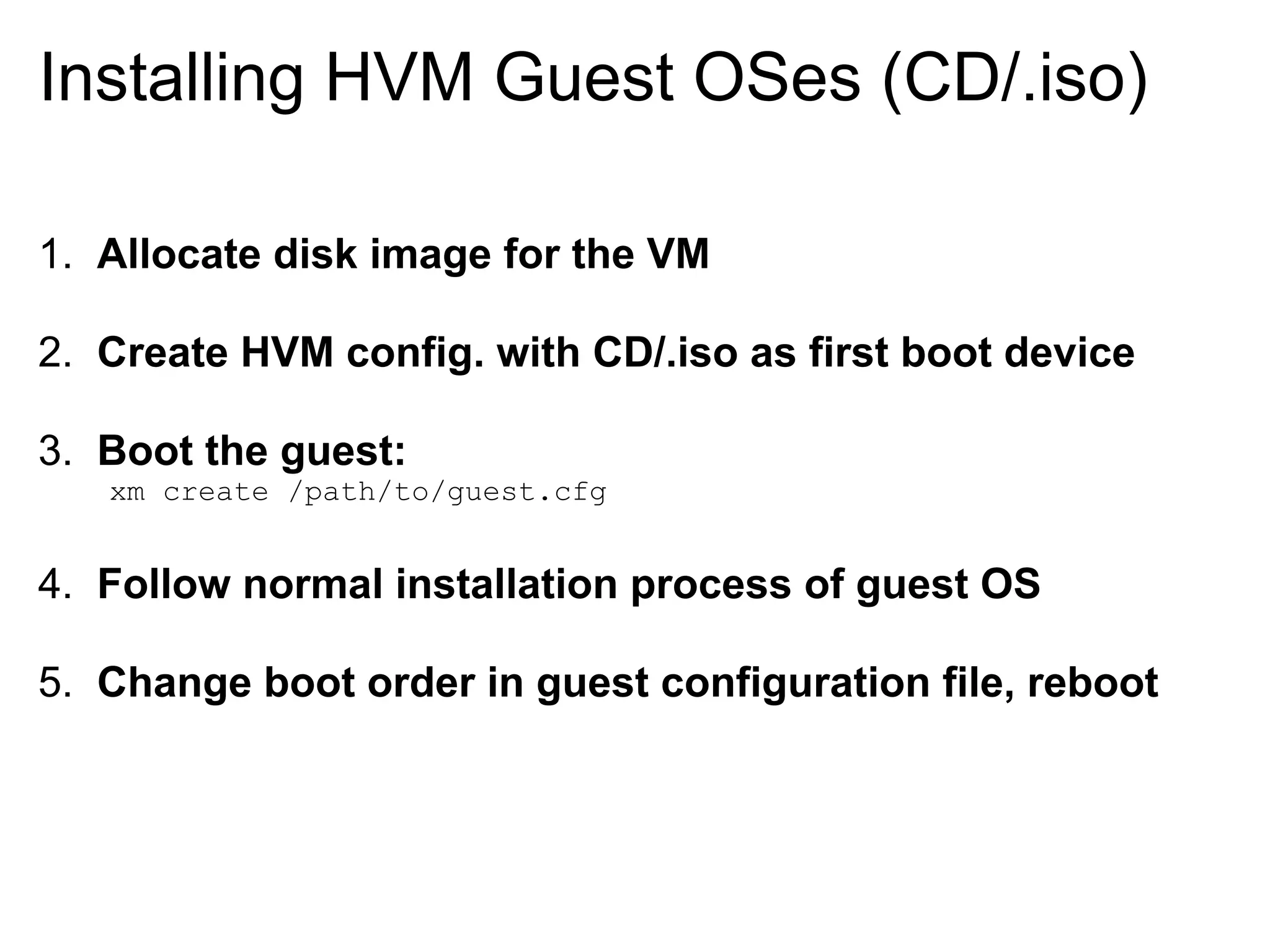 Installing HVM Guest OSes (CD/.iso)

1. Allocate disk image for the VM

2. Create HVM config. with CD/.iso as first boot device

3. Boot the guest:
xm create /path/to/guest.cfg

4. Follow normal installation process of guest OS

5. Change boot order in guest configuration file, reboot